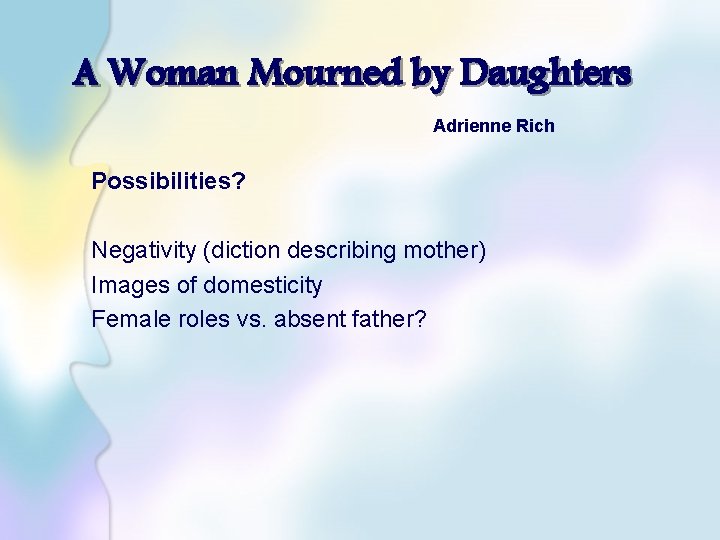 A Woman Mourned by Daughters

Adrienne Rich

Possibilities?

Negativity (diction describing mother)
Images of domesticity
Female roles vs. absent father?